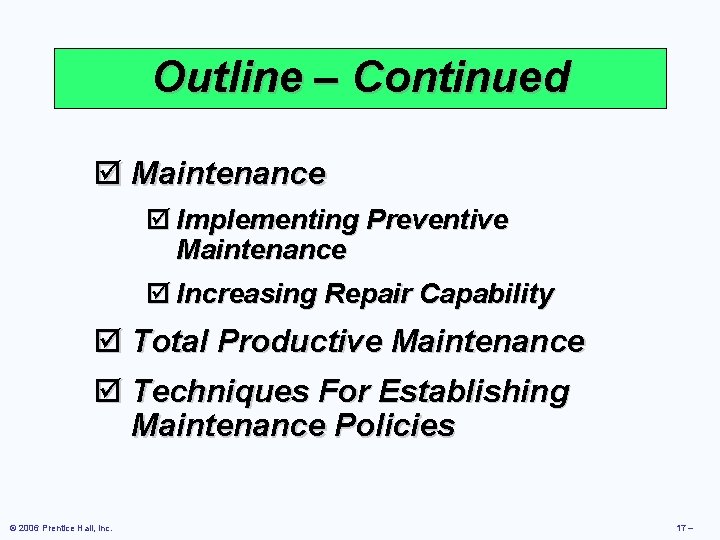 Outline – Continued

☑ Maintenance

☑ Implementing Preventive Maintenance

☑ Increasing Repair Capability

☑ Total Productive Maintenance

☑ Techniques For Establishing Maintenance Policies

© 2006 Prentice Hall, Inc.

17 –